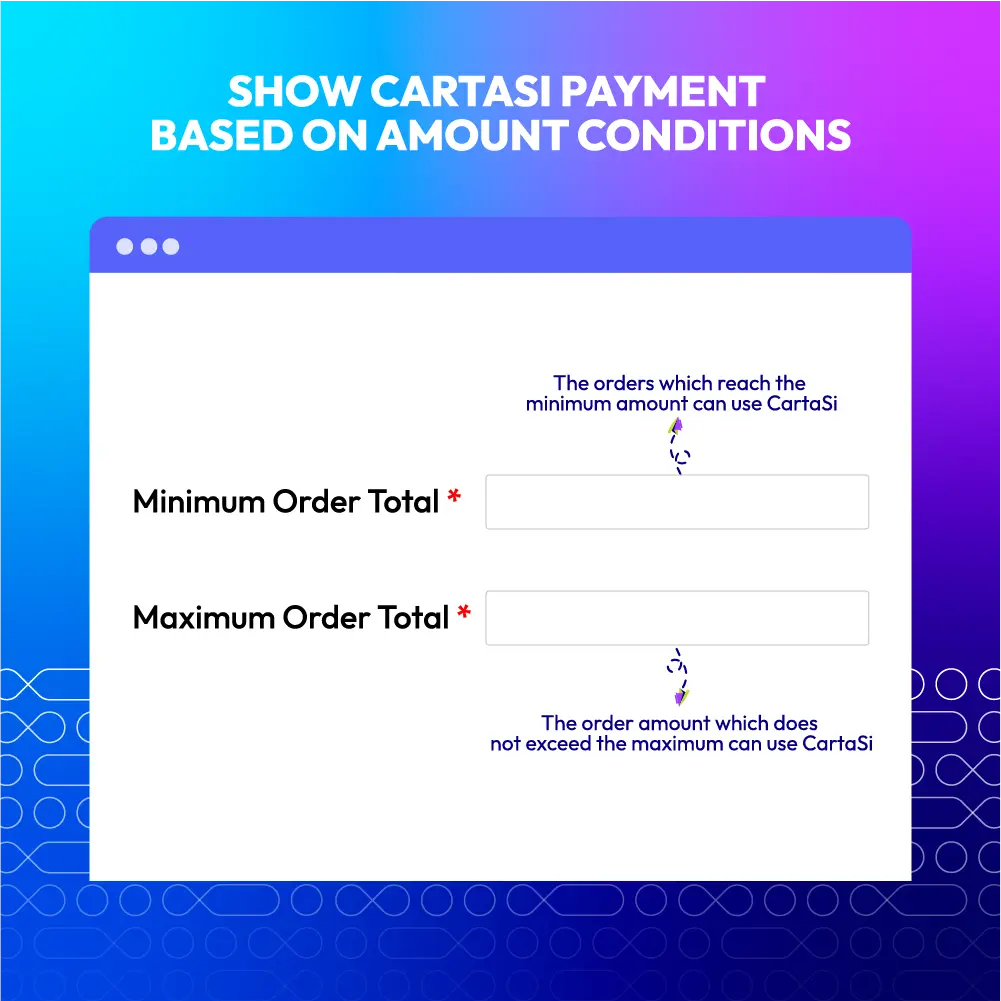 SHOW CARTASI PAYMENT BASED ON AMOUNT CONDITIONS

The orders which reach the minimum amount can use CartaSi

Minimum Order Total *

Maximum Order Total *

The order amount which does not exceed the maximum can use CartaSi